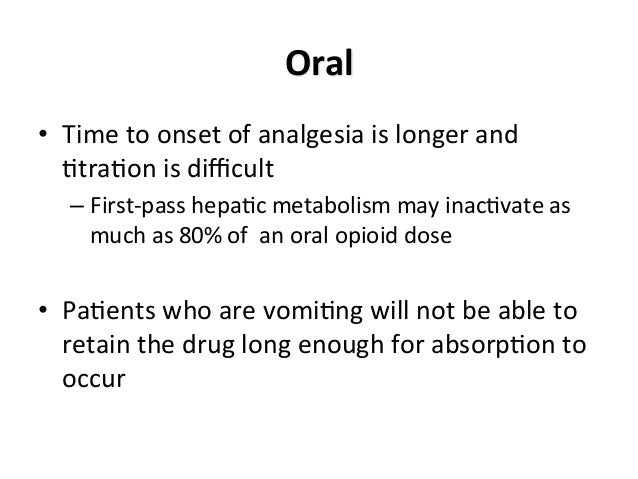 Oral

• Time to onset of analgesia is longer and titration is difficult
– First-pass hepatic metabolism may inactivate as much as 80% of an oral opioid dose

• Patients who are vomiting will not be able to retain the drug long enough for absorption to occur